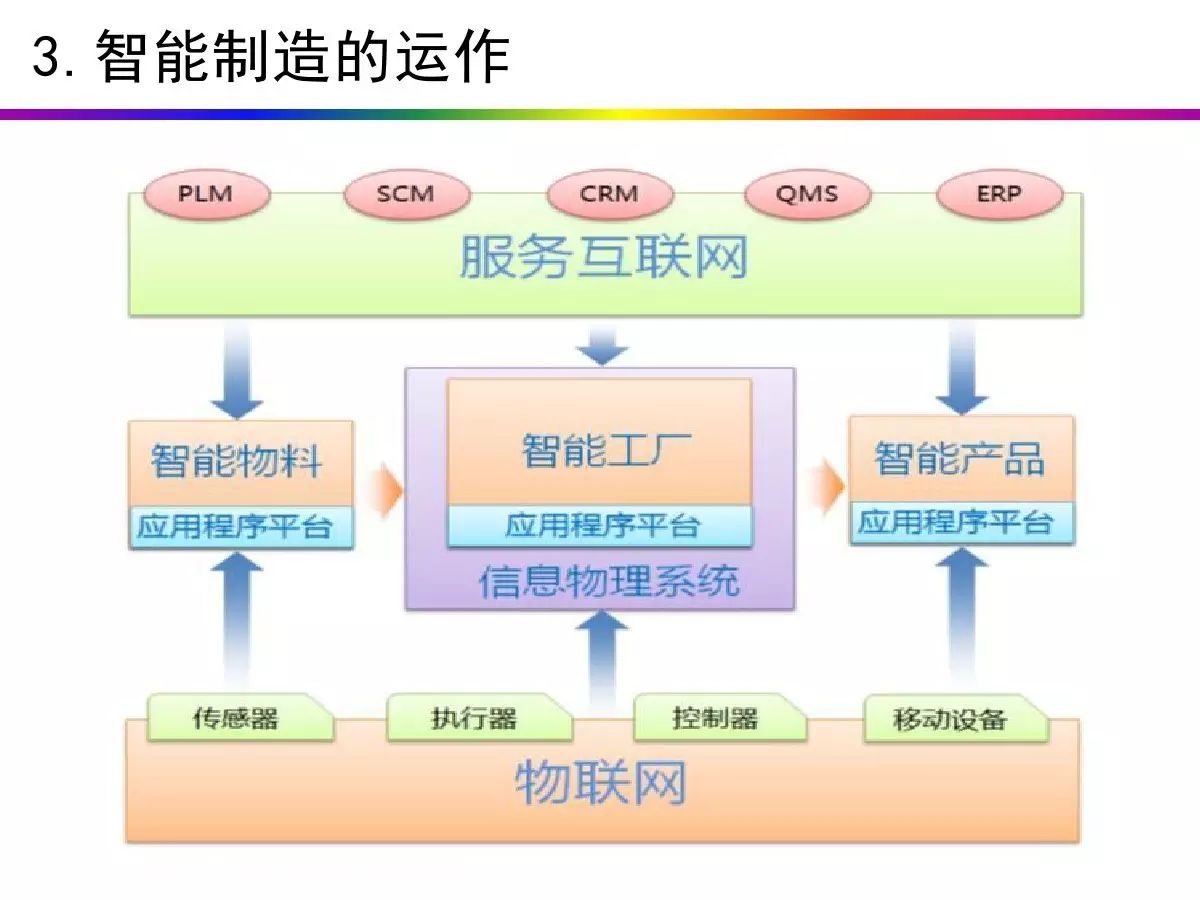 3. 智能制造的运作

PLM

SCM

CRM

QMS

ERP

服务互联网

智能物料

应用程序平台

智能工厂

应用程序平台

信息物理系统

智能产品

应用程序平台

传感器

执行器

控制器

移动设备

物联网